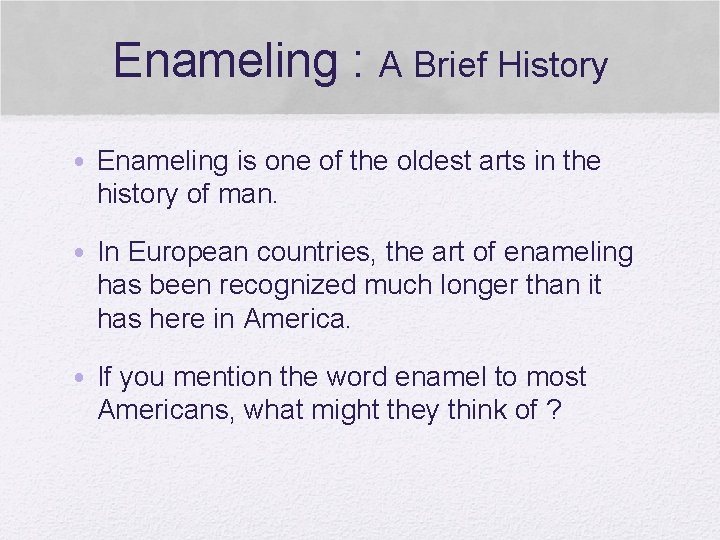 Enameling : A Brief History

• Enameling is one of the oldest arts in the history of man.

• In European countries, the art of enameling has been recognized much longer than it has here in America.

• If you mention the word enamel to most Americans, what might they think of ?